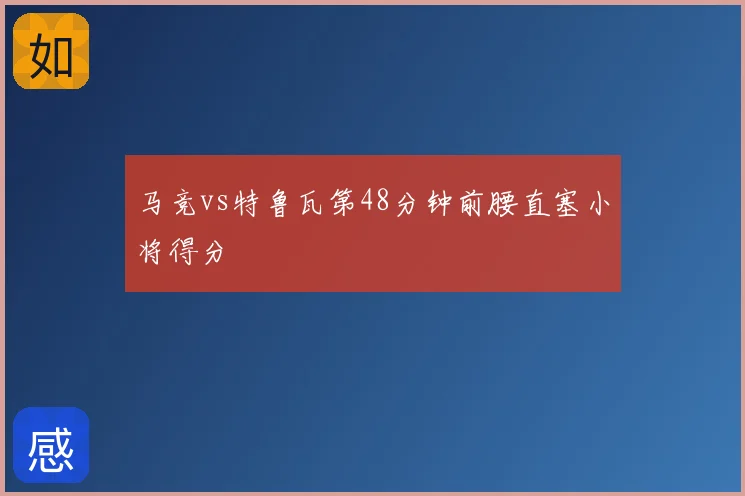 如

马竞vs特鲁瓦第48分钟前腰直塞小将得分

感